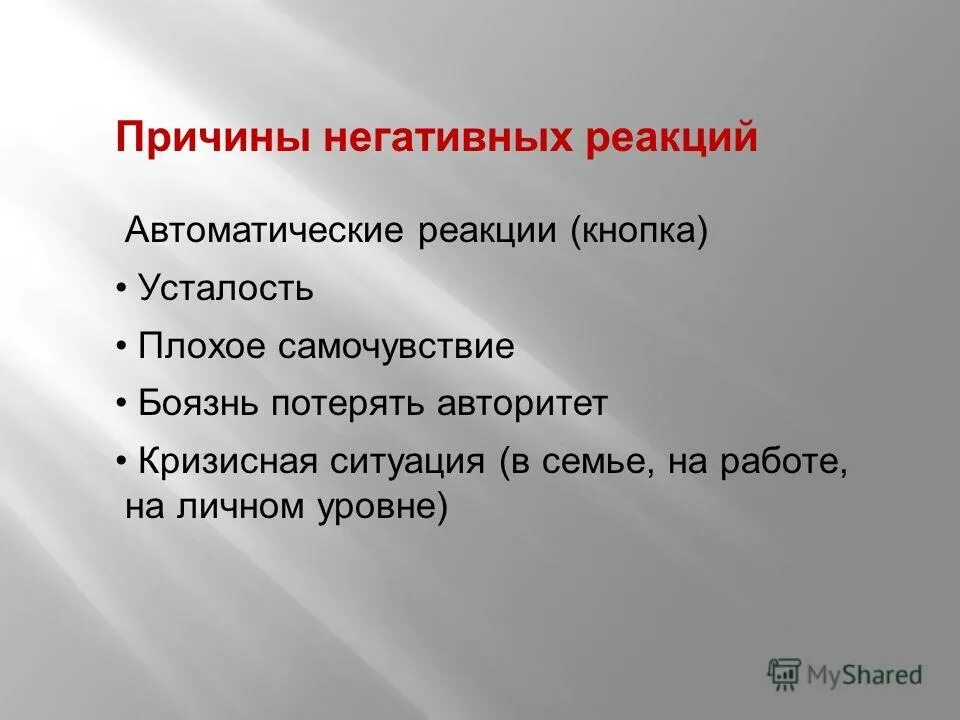 Причины негативных реакций

Автоматические реакции (кнопка)

• Усталость

• Плохое самочувствие

• Боязнь потерять авторитет

• Кризисная ситуация (в семье, на работе, на личном уровне)

MyShared